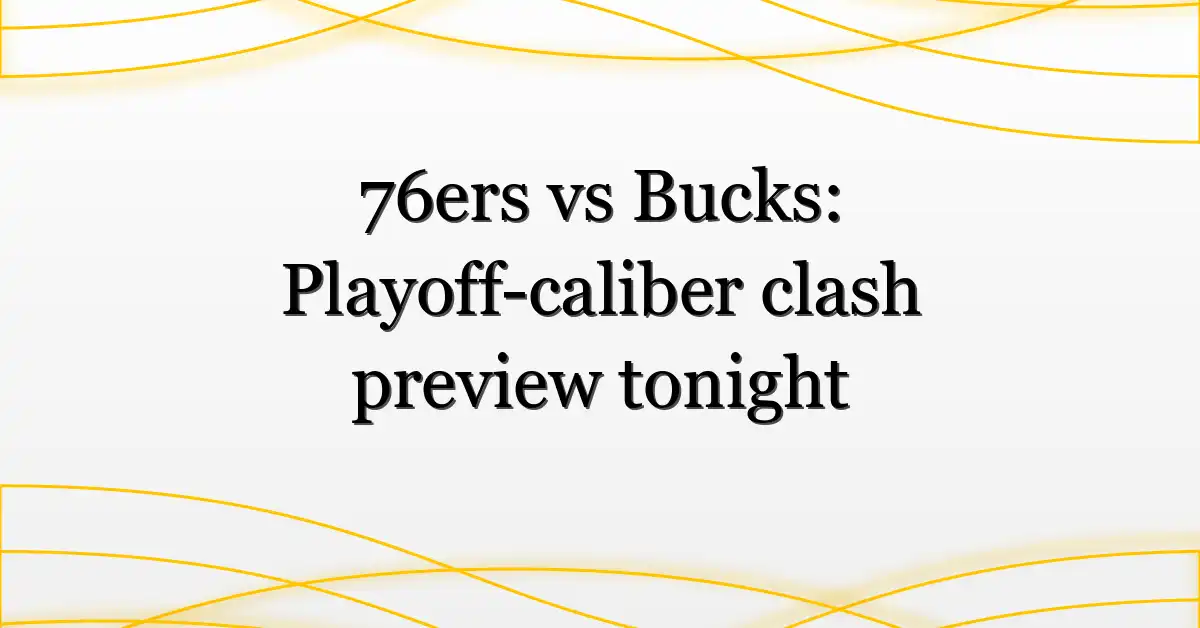 76ers vs Bucks: Playoff-caliber clash preview tonight